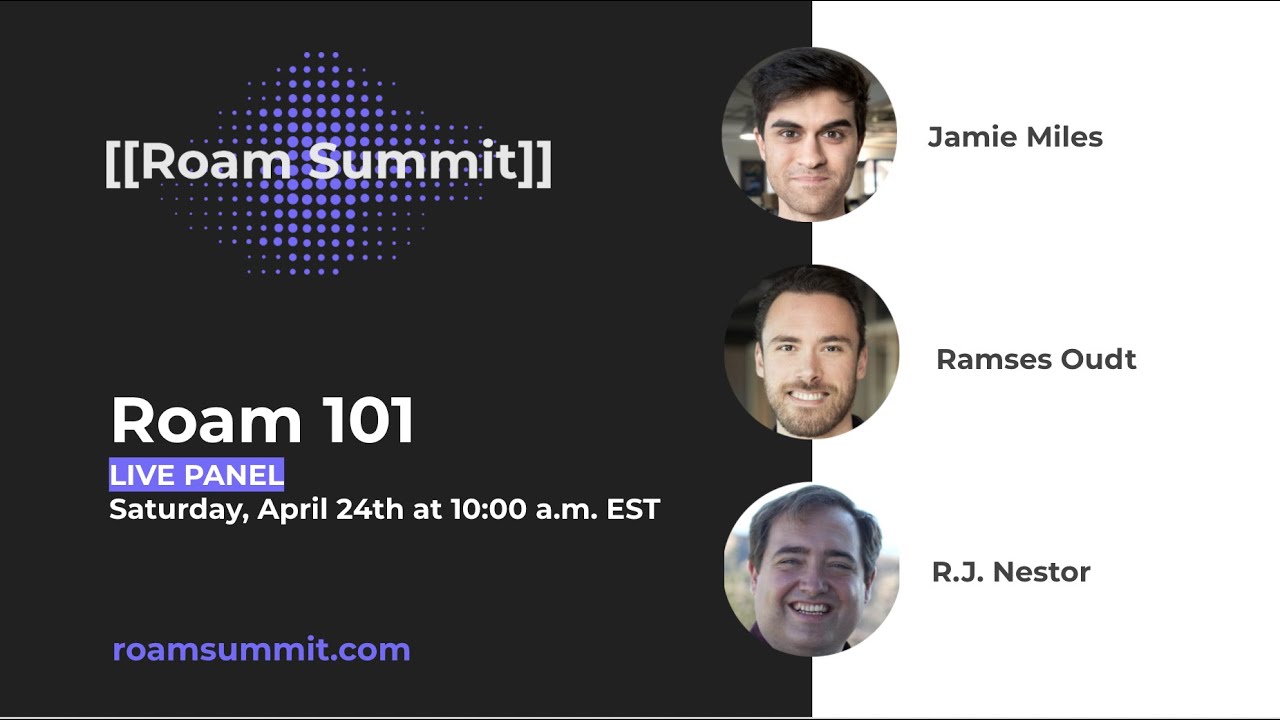 [[Roam Summit]]

Roam 101

LIVE PANEL

Saturday, April 24th at 10:00 a.m. EST

roamsummit.com

Jamie Miles

Ramses Oudt

R.J. Nestor